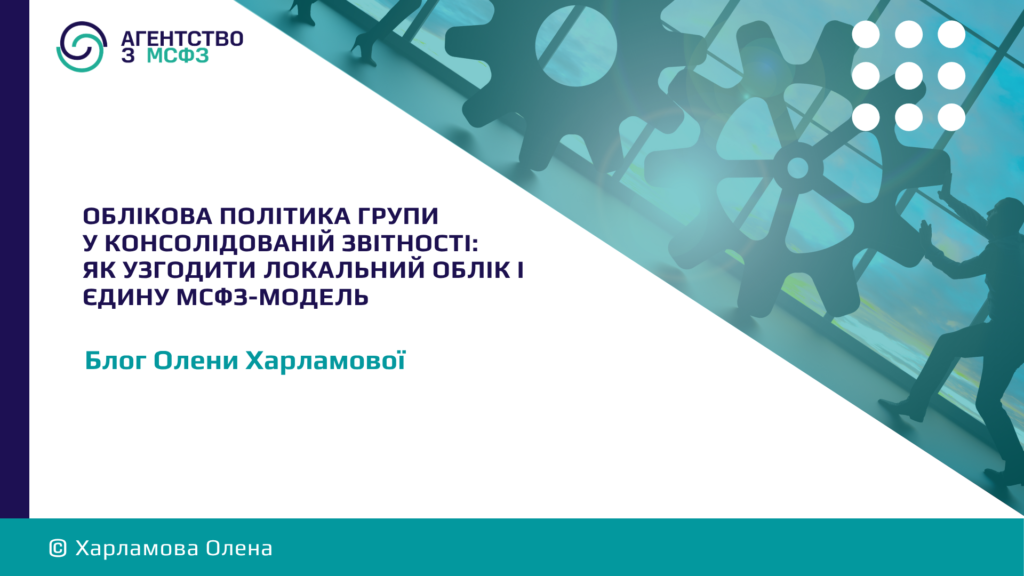 АГЕНТСТВО З МСФЗ

ОБЛІКОВА ПОЛІТИКА ГРУПИ У КОНСОЛІДОВАНІЙ ЗВІТНОСТІ: ЯК УЗГОДИТИ ЛОКАЛЬНИЙ ОБЛІК І ЄДИНУ МСФЗ-МОДЕЛЬ

Блог Олени Харламової

© Харламова Олена